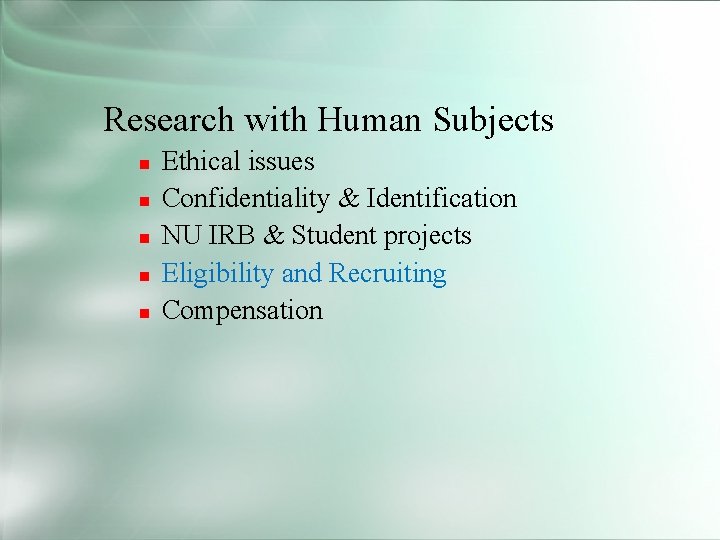 Research with Human Subjects

- Ethical issues
- Confidentiality & Identification
- NU IRB & Student projects
- Eligibility and Recruiting
- Compensation